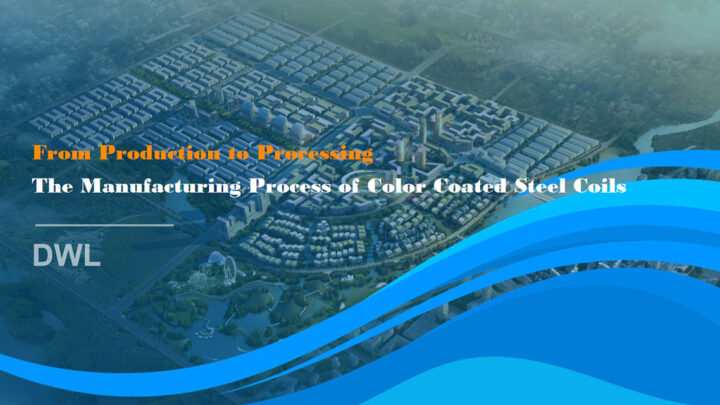 From Production to Processing

The Manufacturing Process of Color Coated Steel Coils

DWL